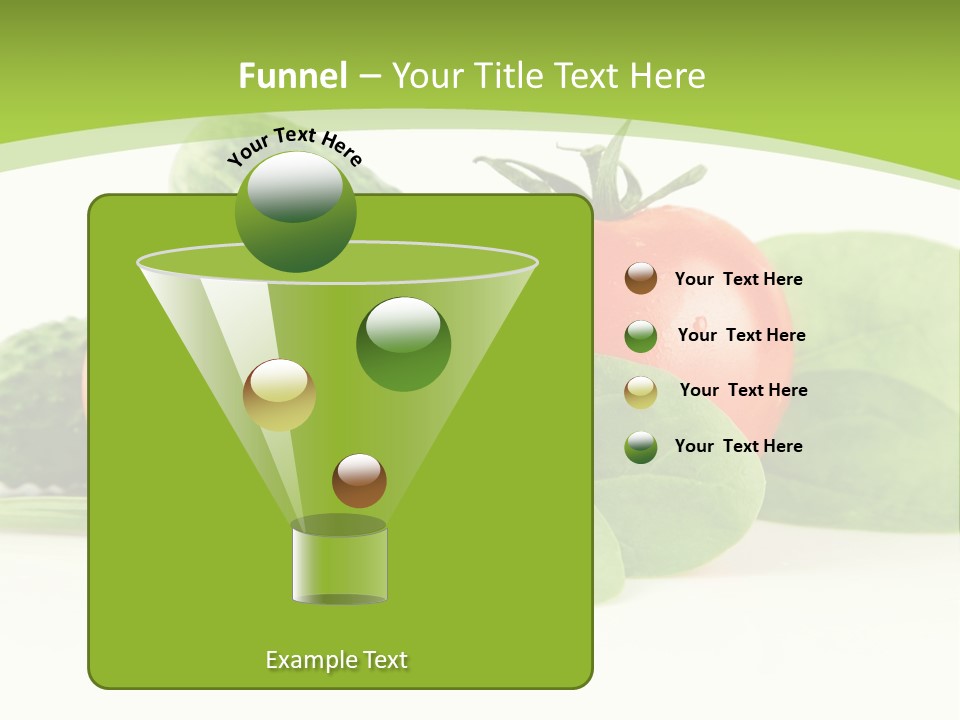 Funnel – Your Title Text Here

Your Text Here

Your Text Here

Your Text Here

Your Text Here

Your Text Here

Example Text